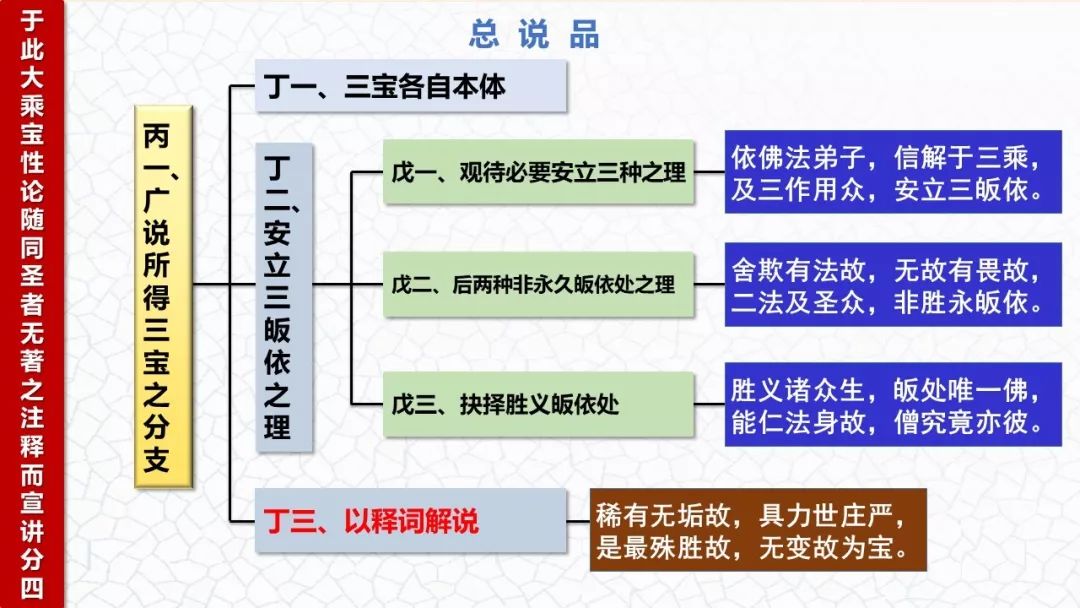 于此大乘宝性论随同圣者无著之注释而宣讲分四

总说品

丙一、广说所得三宝之分支

丁一、三宝各自本体

丁二、安立三皈依之理

戊一、观待必要安立三种之理

依佛法弟子，信解于三乘，及三作用众，安立三皈依。

戊二、后两种非永久皈依处之理

舍欺有法故，无故有畏故，二法及圣众，非胜永皈依。

戊三、抉择胜义皈依处

胜义诸众生，皈处唯一佛，能仁法身故，僧究竟亦彼。

丁三、以释词解说

稀有无垢故，具力世庄严，是最殊胜故，无变故为宝。